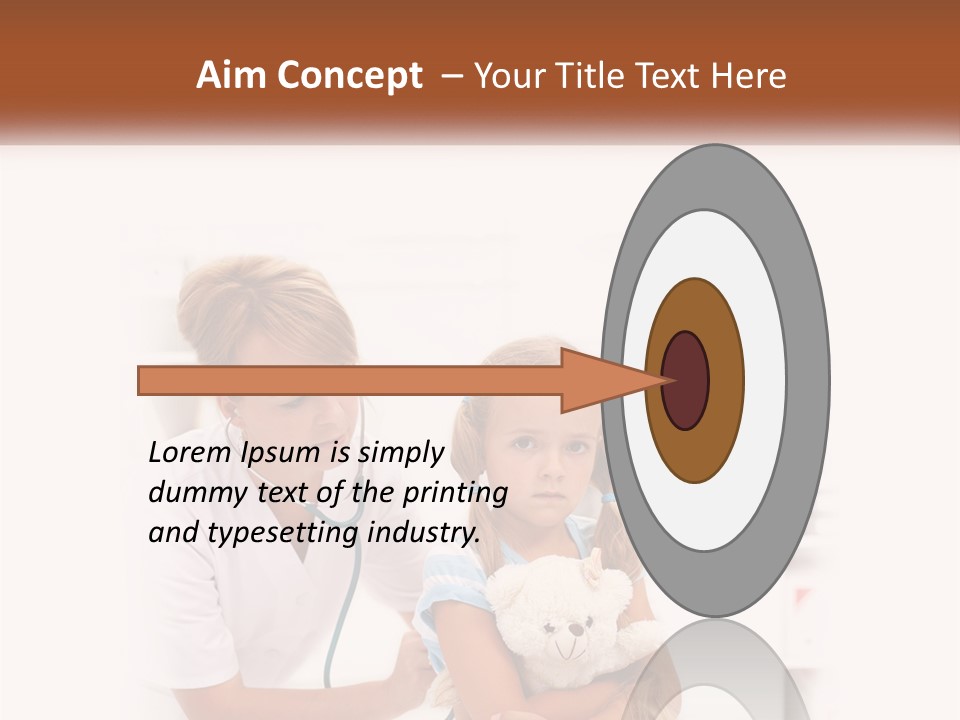 Aim Concept – Your Title Text Here

Lorem Ipsum is simply dummy text of the printing and typesetting industry.